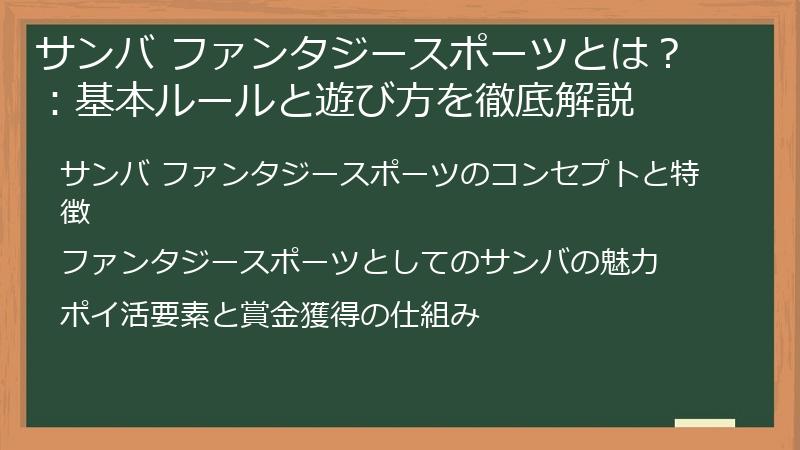 サンバ ファンタジースポーツとは？：基本ルールと遊び方を徹底解説

サンバ ファンタジースポーツのコンセプトと特徴

ファンタジースポーツとしてのサンバの魅力

ポイ活要素と賞金獲得の仕組み